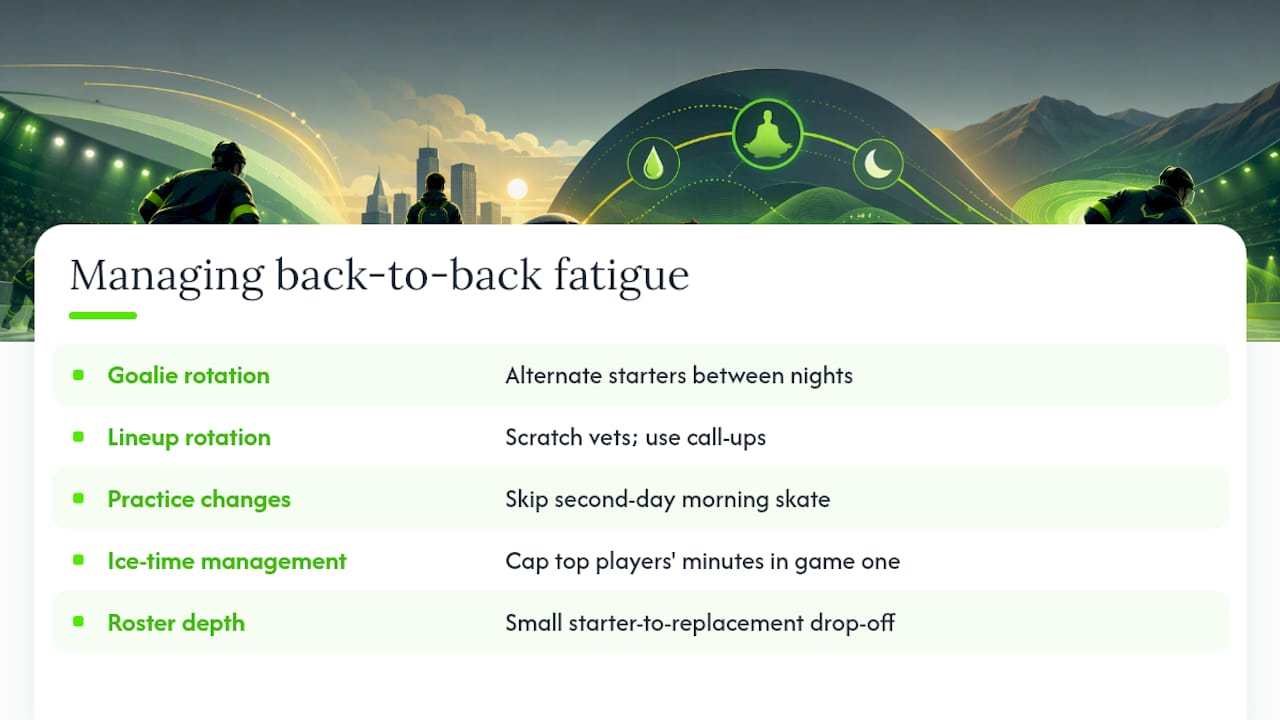 Managing back-to-back fatigue

| | |
|---|---|
| Goalie rotation | Alternate starters between nights |
| Lineup rotation | Scratch vets; use call-ups |
| Practice changes | Skip second-day morning skate |
| Ice-time management | Cap top players' minutes in game one |
| Roster depth | Small starter-to-replacement drop-off |